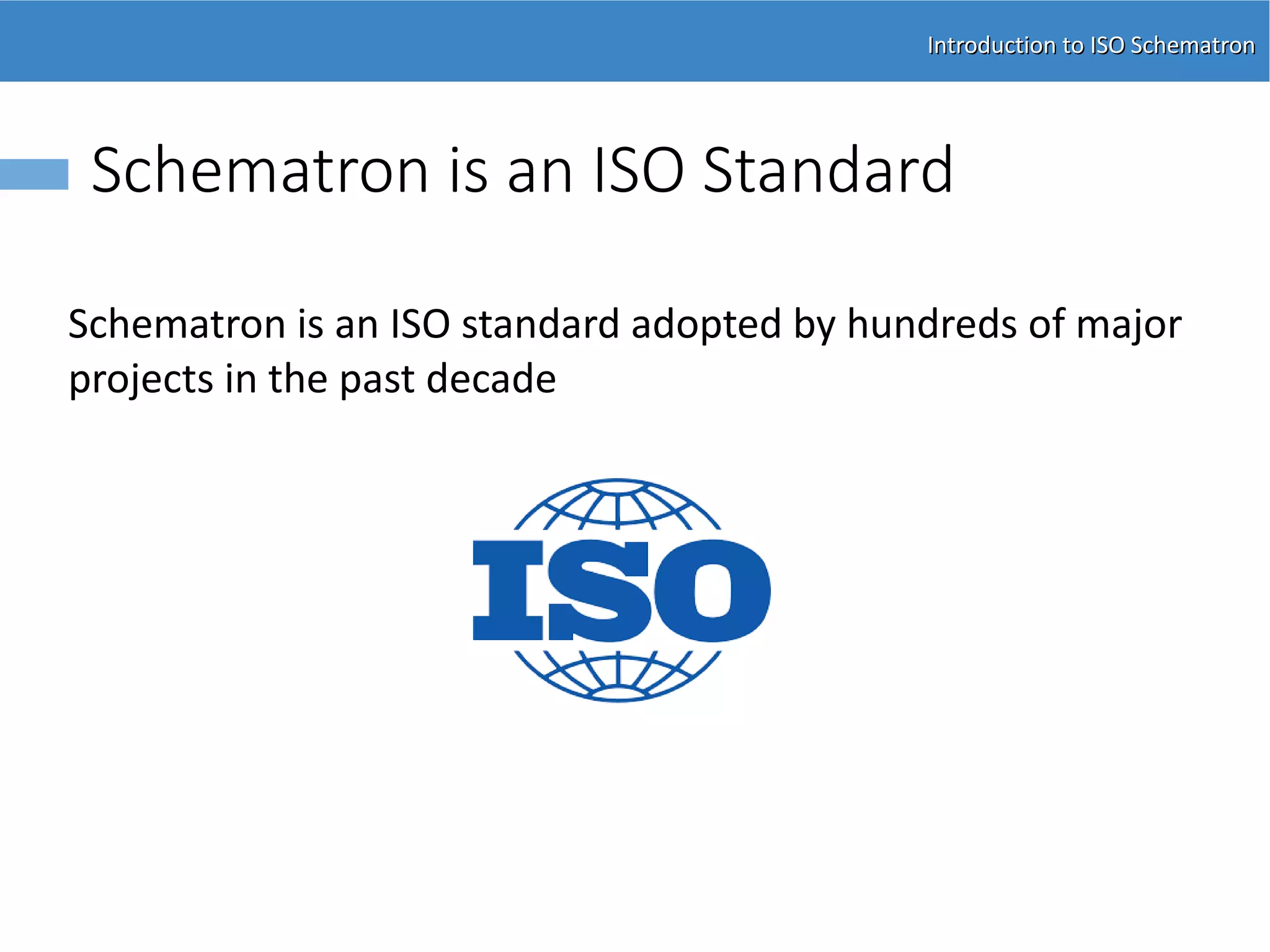 Introduction to ISO Schematron

Schematron is an ISO Standard

Schematron is an ISO standard adopted by hundreds of major projects in the past decade

ISO